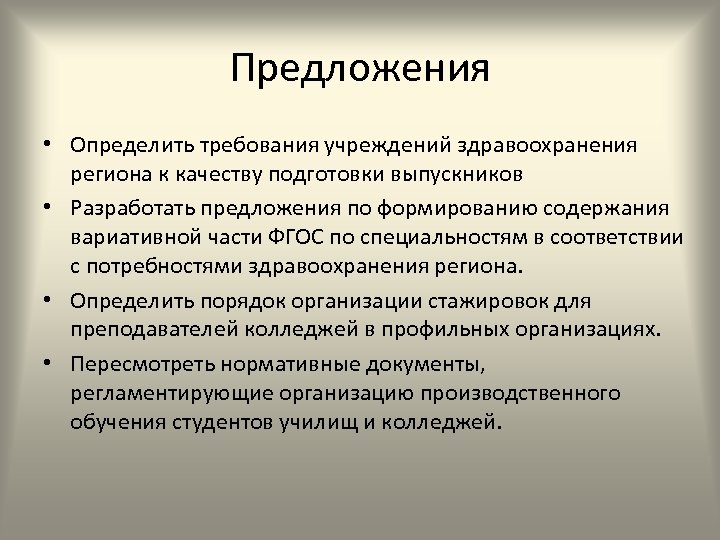 Предложения

• Определить требования учреждений здравоохранения региона к качеству подготовки выпускников

• Разработать предложения по формированию содержания вариативной части ФГОС по специальностям в соответствии с потребностями здравоохранения региона.

• Определить порядок организации стажировок для преподавателей колледжей в профильных организациях.

• Пересмотреть нормативные документы, регламентирующие организацию производственного обучения студентов училищ и колледжей.